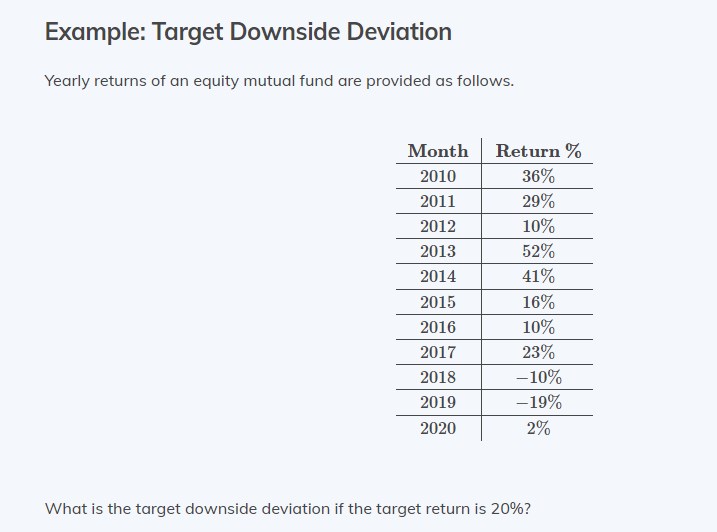 Example: Target Downside Deviation

Yearly returns of an equity mutual fund are provided as follows.

| Month | Return % |
|---|---|
| 2010 | 36% |
| 2011 | 29% |
| 2012 | 10% |
| 2013 | 52% |
| 2014 | 41% |
| 2015 | 16% |
| 2016 | 10% |
| 2017 | 23% |
| 2018 | −10% |
| 2019 | −19% |
| 2020 | 2% |

What is the target downside deviation if the target return is 20%?